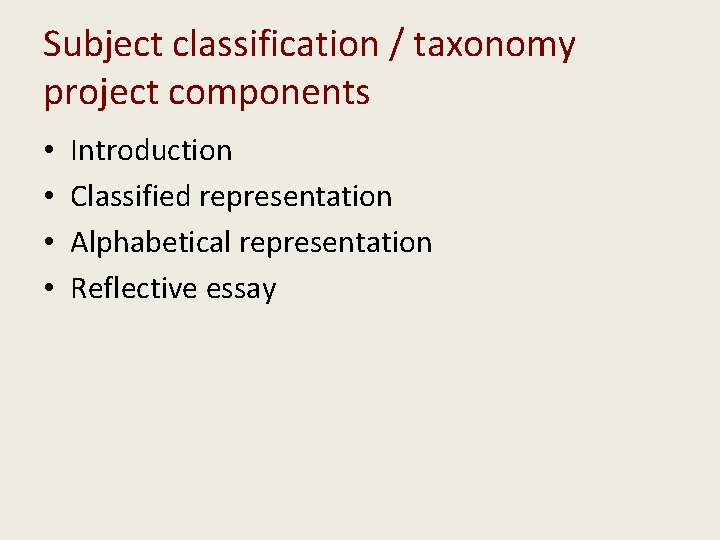 Subject classification / taxonomy project components

• Introduction
• Classified representation
• Alphabetical representation
• Reflective essay